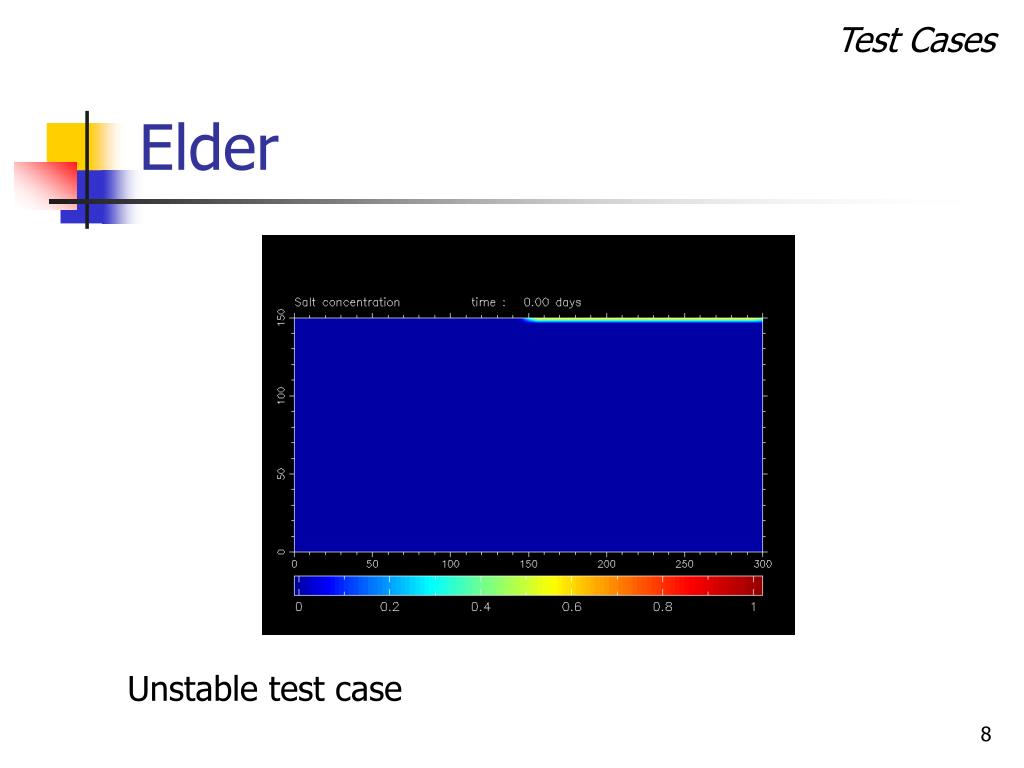 Test Cases

Elder

Salt concentration time : 0.00 days

150
100
50
0

0 50 100 150 200 250 300

0 0.2 0.4 0.6 0.8 1

Unstable test case

8